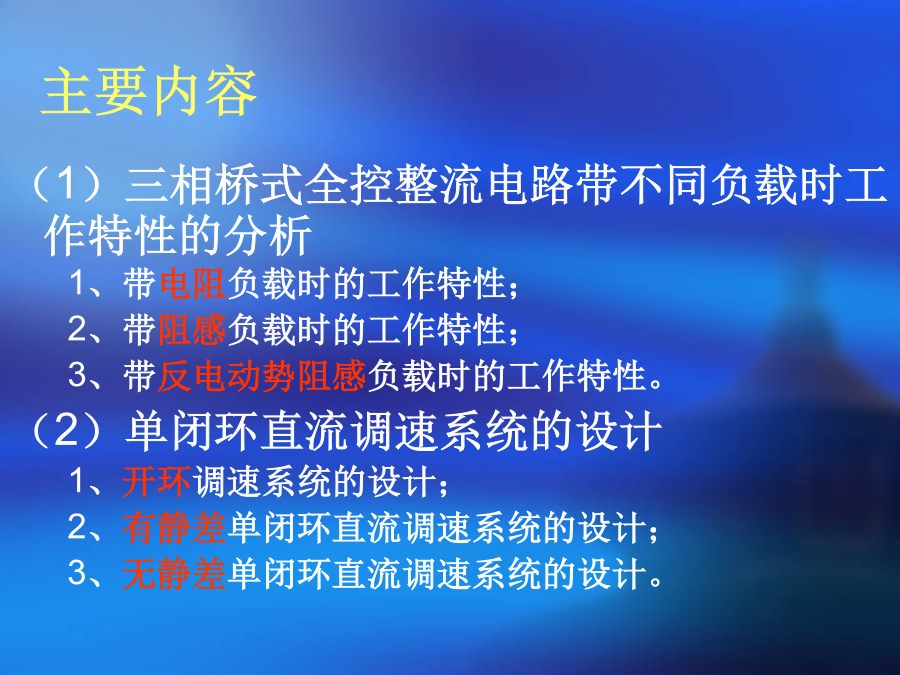 主要内容

（1）三相桥式全控整流电路带不同负载时工作特性的分析

1、带电阻负载时的工作特性；

2、带阻感负载时的工作特性；

3、带反电动势阻感负载时的工作特性。

（2）单闭环直流调速系统的设计

1、开环调速系统的设计；

2、有静差单闭环直流调速系统的设计；

3、无静差单闭环直流调速系统的设计。